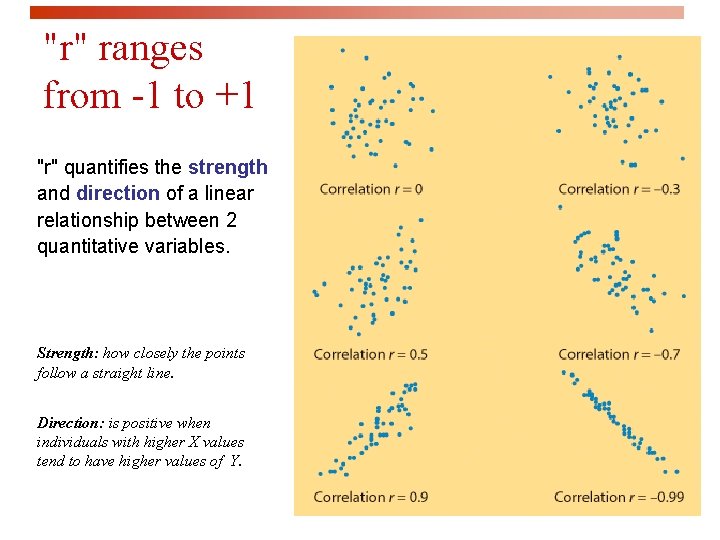 "r" ranges from -1 to +1

"r" quantifies the strength and direction of a linear relationship between 2 quantitative variables.

Strength: how closely the points follow a straight line.

Direction: is positive when individuals with higher X values tend to have higher values of Y.

Correlation $r = 0$

Correlation $r = -0.3$

Correlation $r = 0.5$

Correlation $r = -0.7$

Correlation $r = 0.9$

Correlation $r = -0.99$